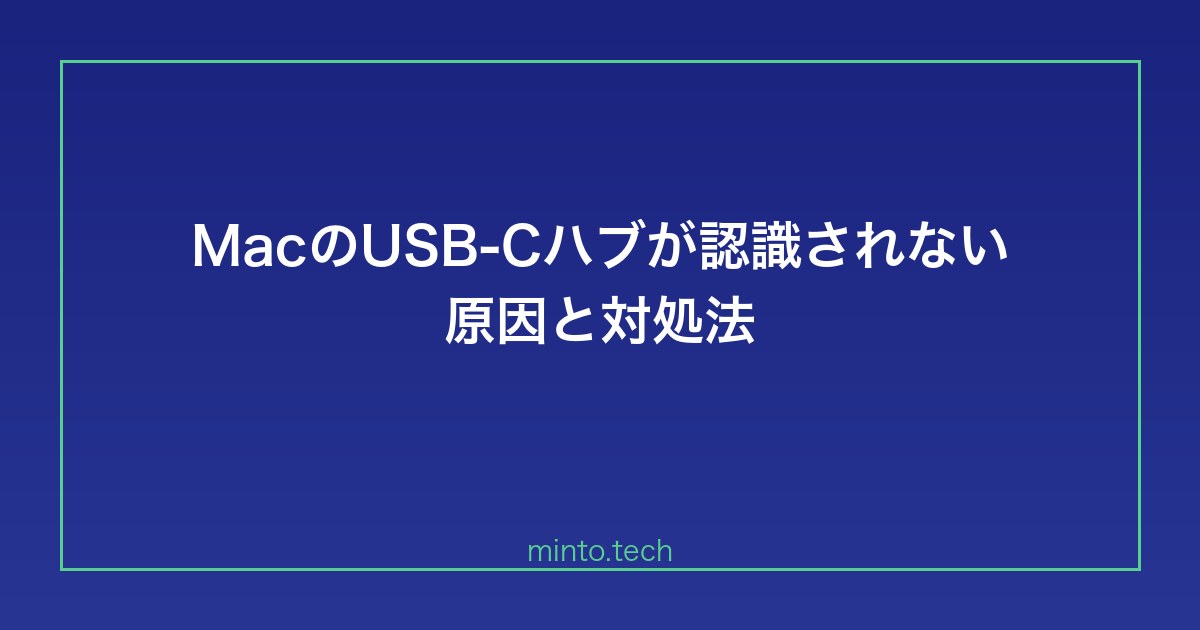 MacのUSB-Cハブが認識されない原因と対処法

minto.tech